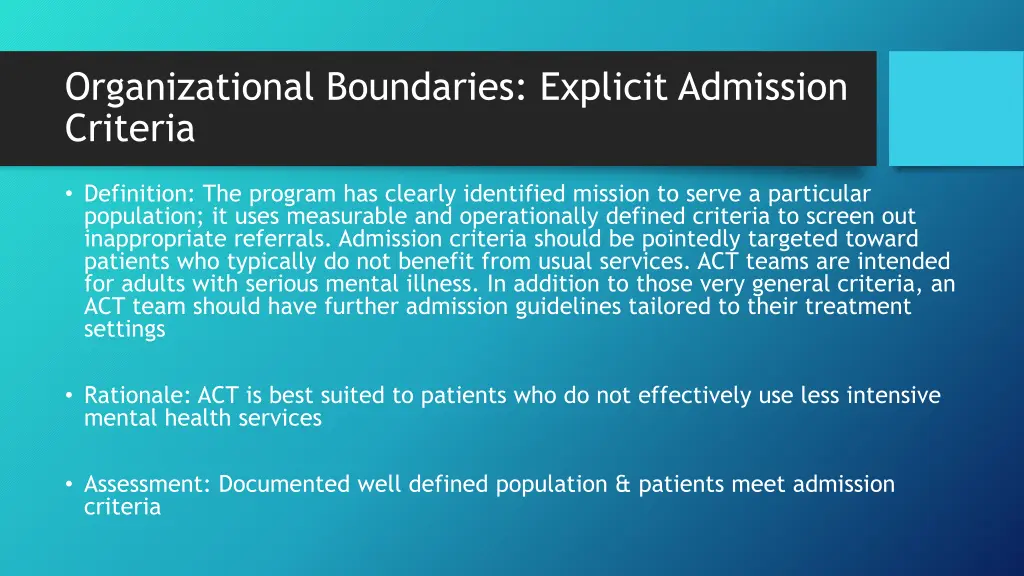 Organizational Boundaries: Explicit Admission Criteria

• Definition: The program has clearly identified mission to serve a particular population; it uses measurable and operationally defined criteria to screen out inappropriate referrals. Admission criteria should be pointedly targeted toward patients who typically do not benefit from usual services. ACT teams are intended for adults with serious mental illness. In addition to those very general criteria, an ACT team should have further admission guidelines tailored to their treatment settings

• Rationale: ACT is best suited to patients who do not effectively use less intensive mental health services

• Assessment: Documented well defined population & patients meet admission criteria